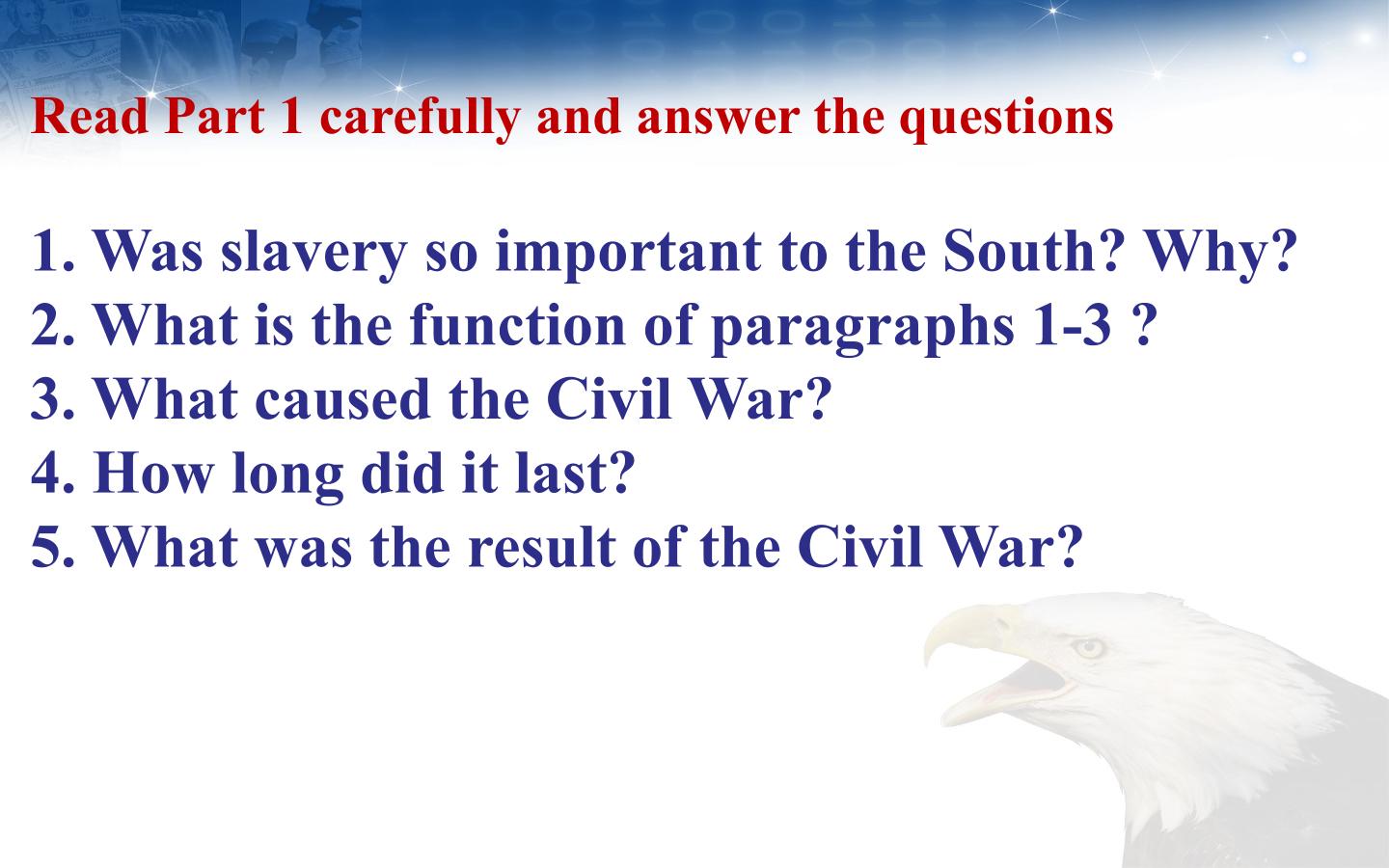 Read Part 1 carefully and answer the questions

1. Was slavery so important to the South? Why?
2. What is the function of paragraphs 1-3 ?
3. What caused the Civil War?
4. How long did it last?
5. What was the result of the Civil War?